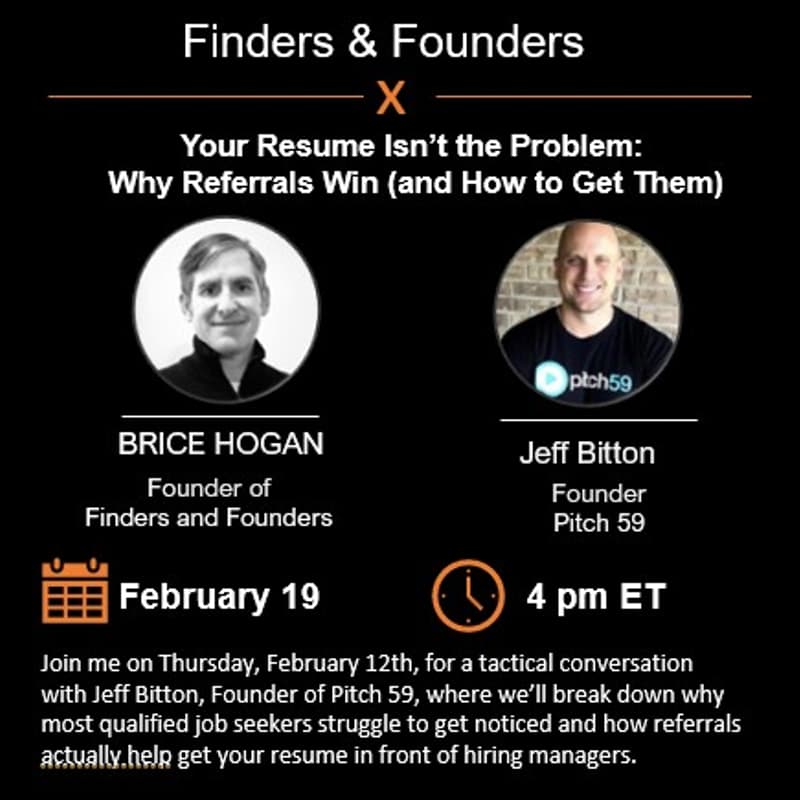 Finders & Founders

X

Your Resume Isn't the Problem: Why Referrals Win (and How to Get Them)

pitch59

BRICE HOGAN

Founder of Finders and Founders

Jeff Bitton

Founder Pitch 59

February 19

4 pm ET

Join me on Thursday, February 12th, for a tactical conversation with Jeff Bitton, Founder of Pitch 59, where we'll break down why most qualified job seekers struggle to get noticed and how referrals actually help get your resume in front of hiring managers.